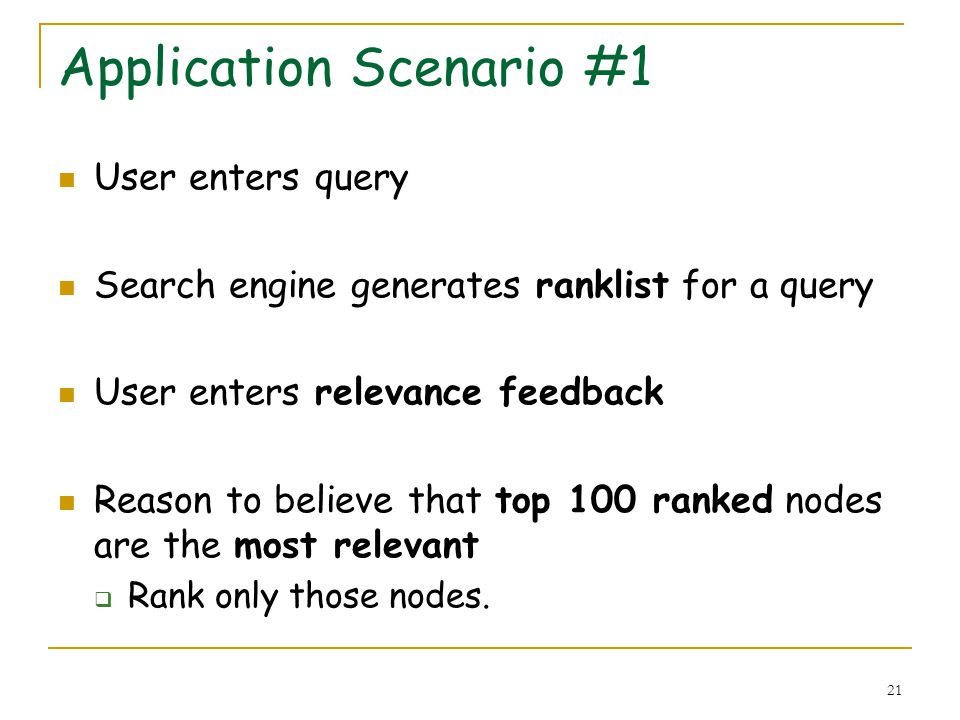 Application Scenario #1

User enters query

Search engine generates ranklist for a query

User enters relevance feedback

Reason to believe that top 100 ranked nodes are the most relevant

Rank only those nodes.

21